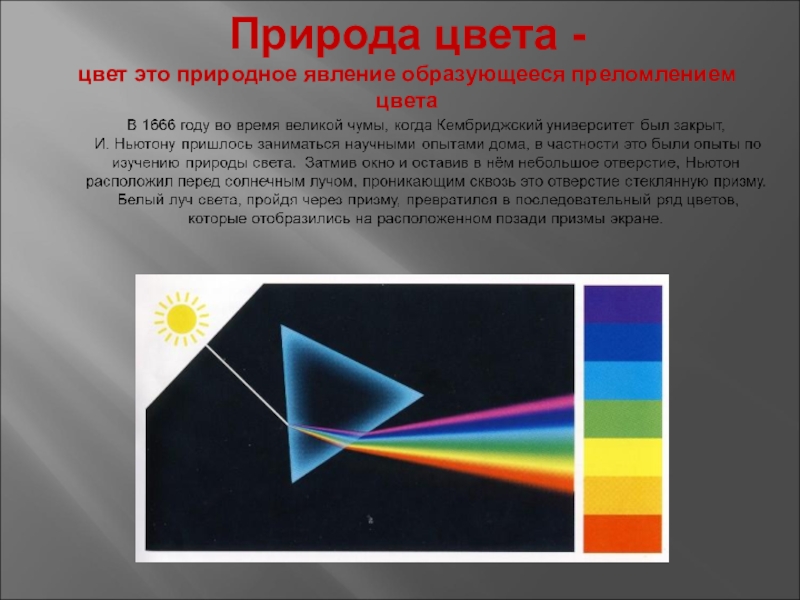 Природа цвета -
цвет это природное явление образующееся преломлением цвета

В 1666 году во время великой чумы, когда Кембриджский университет был закрыт, И. Ньютону пришлось заниматься научными опытами дома, в частности это были опыты по изучению природы света. Затмив окно и оставив в нём небольшое отверстие, Ньютон расположил перед солнечным лучом, проникающим сквозь это отверстие стеклянную призму. Белый луч света, пройдя через призму, превратился в последовательный ряд цветов, которые отобразились на расположенном позади призмы экране.